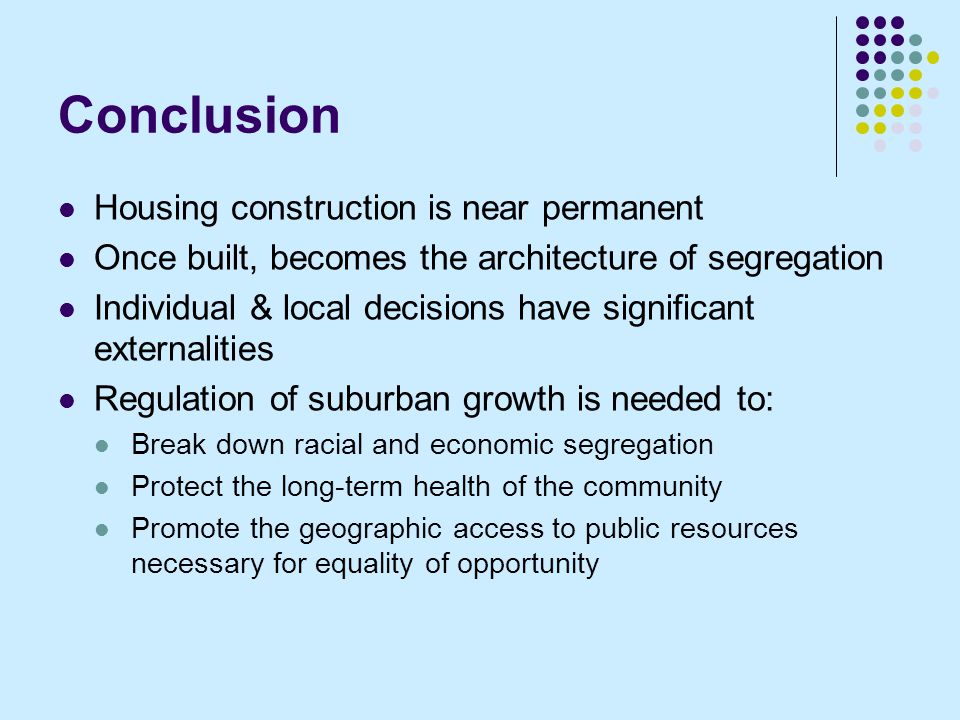 Conclusion

- Housing construction is near permanent
- Once built, becomes the architecture of segregation
- Individual & local decisions have significant externalities
- Regulation of suburban growth is needed to:
  - Break down racial and economic segregation
  - Protect the long-term health of the community
  - Promote the geographic access to public resources necessary for equality of opportunity